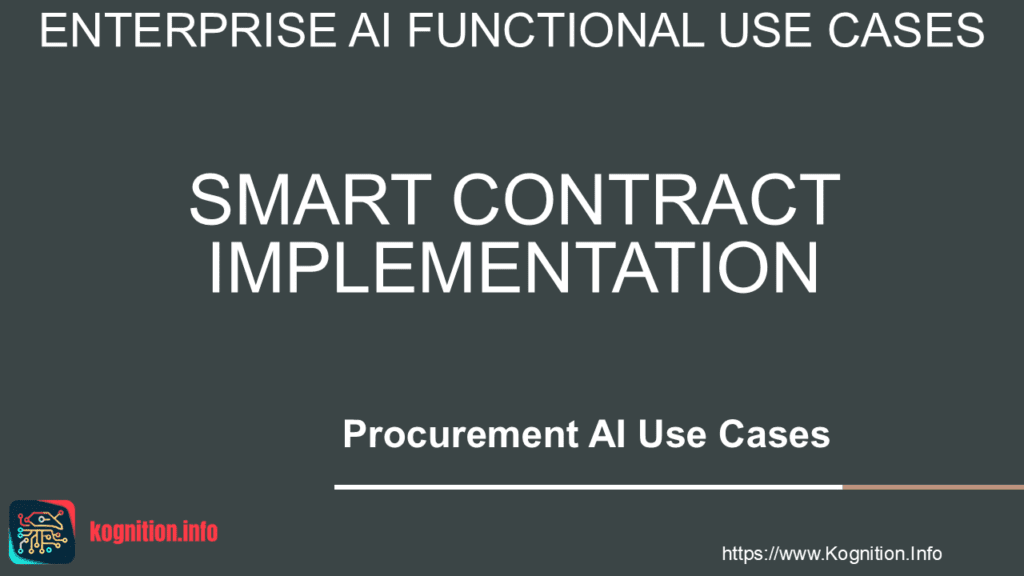 ENTERPRISE AI FUNCTIONAL USE CASES

SMART CONTRACT IMPLEMENTATION

Procurement AI Use Cases

kognition.info

https://www.Kognition.Info